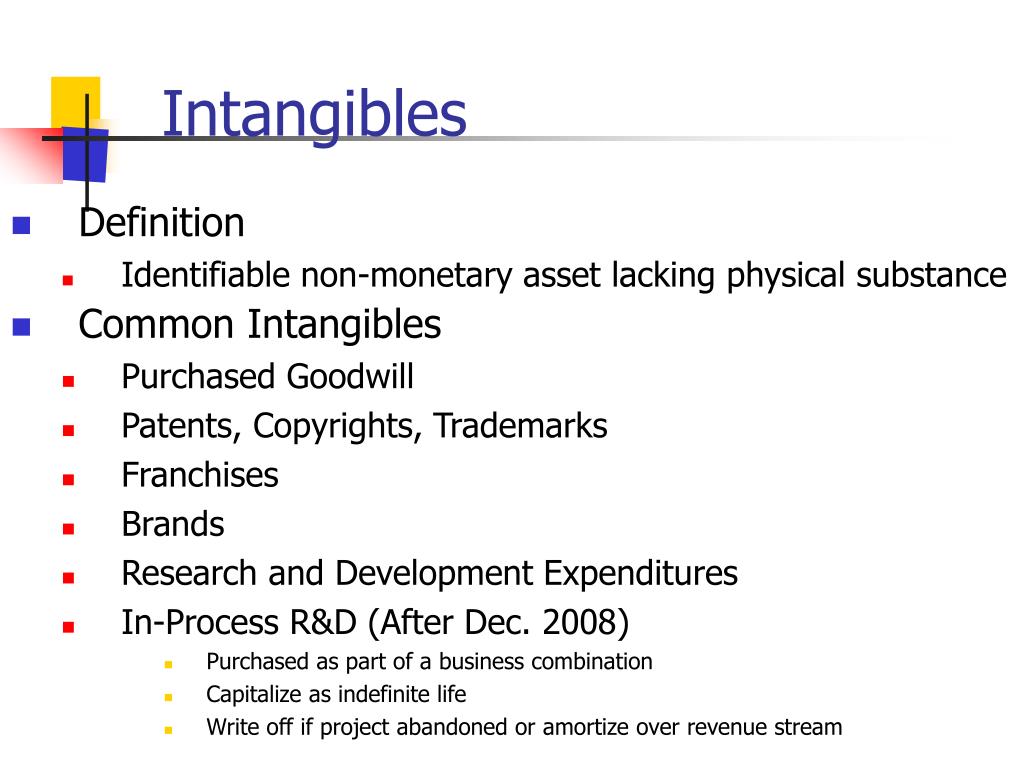 Intangibles

Definition

Identifiable non-monetary asset lacking physical substance

Common Intangibles

Purchased Goodwill

Patents, Copyrights, Trademarks

Franchises

Brands

Research and Development Expenditures

In-Process R&D (After Dec. 2008)

Purchased as part of a business combination

Capitalize as indefinite life

Write off if project abandoned or amortize over revenue stream